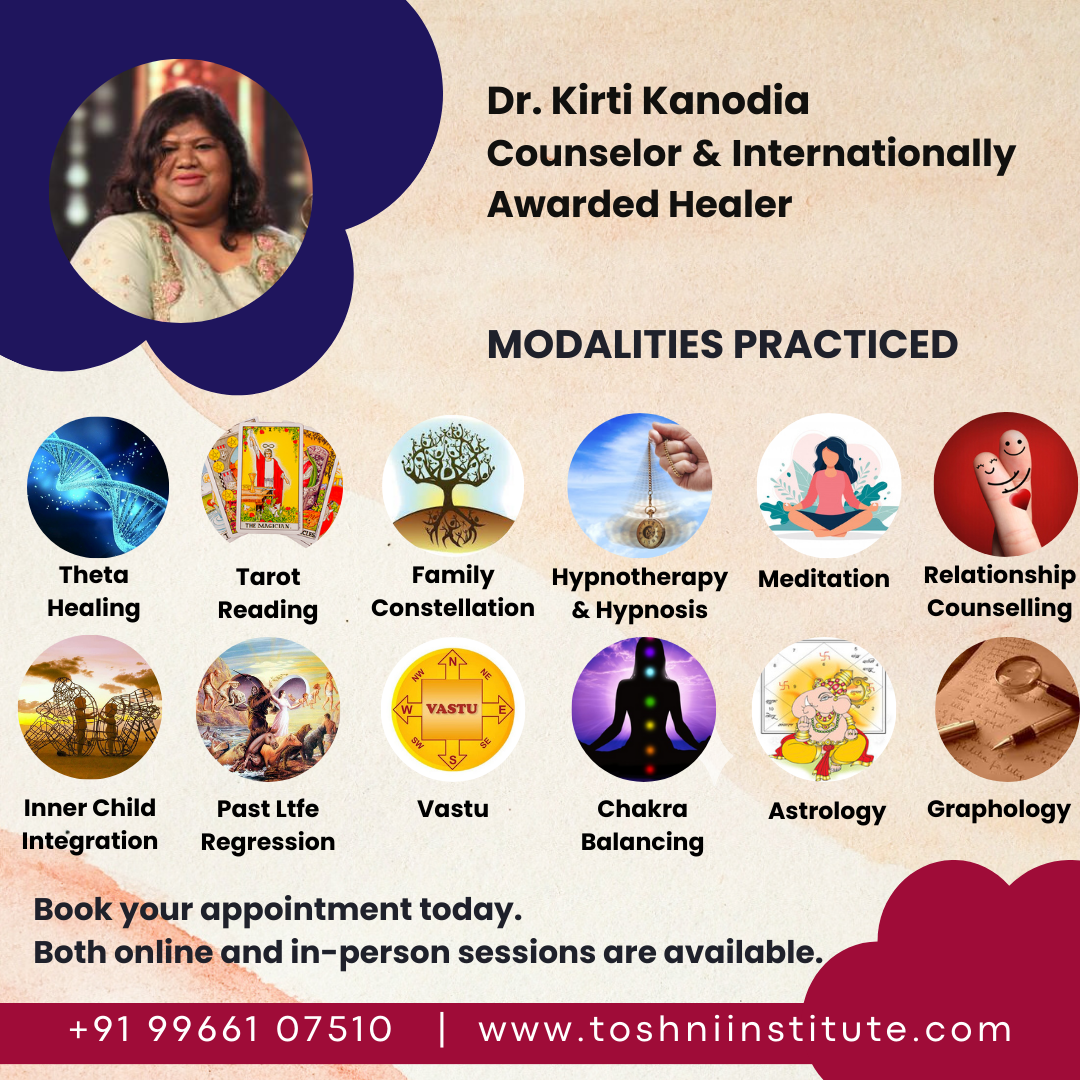 Dr. Kirti Kanodia
Counselor & Internationally Awarded Healer

MODALITIES PRACTICED

THE MAGICIAN

Theta Healing

Tarot Reading

Family Constellation

Hypnotherapy & Hypnosis

Meditation

Relationship Counselling

N NE E SE S SW W NW
VASTU

Inner Child Integration

Past Ltfe Regression

Vastu

Chakra Balancing

Astrology

Graphology

Book your appointment today.
Both online and in-person sessions are available.

+91 99661 07510 | www.toshniinstitute.com